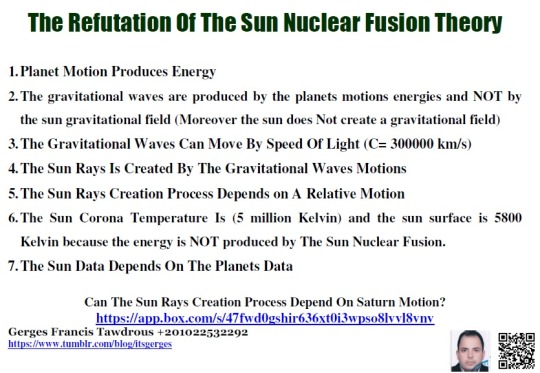 The Refutation Of The Sun Nuclear Fusion Theory

1. Planet Motion Produces Energy
2. The gravitational waves are produced by the planets motions energies and NOT by the sun gravitational field (Moreover the sun does Not create a gravitational field)
3. The Gravitational Waves Can Move By Speed Of Light (C= 300000 km/s)
4. The Sun Rays Is Created By The Gravitational Waves Motions
5. The Sun Rays Creation Process Depends on A Relative Motion
6. The Sun Corona Temperature Is (5 million Kelvin) and the sun surface is 5800 Kelvin because the energy is NOT produced by The Sun Nuclear Fusion.
7. The Sun Data Depends On The Planets Data

Can The Sun Rays Creation Process Depend On Saturn Motion?
https://app.box.com/s/47fwd0gshir636xt0i3wpso8lvvl8vnv
Gerges Francis Tawdrous +201022532292
https://www.tumblr.com/blog/itsgerges